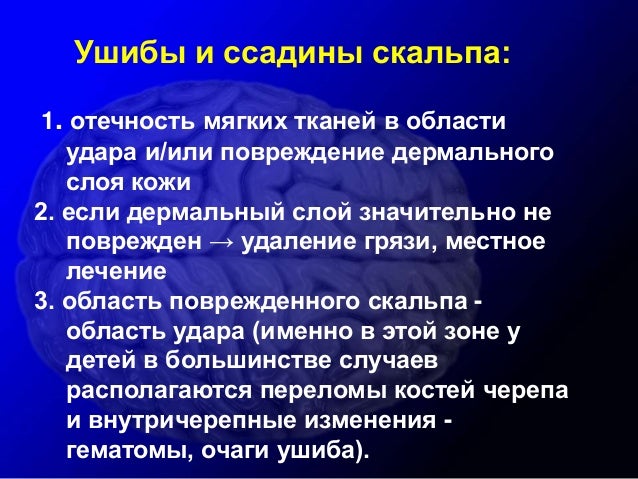 Ушибы и ссадины скальпа:

1. отечность мягких тканей в области удара и/или повреждение дермального слоя кожи
2. если дермальный слой значительно не поврежден → удаление грязи, местное лечение
3. область поврежденного скальпа - область удара (именно в этой зоне у детей в большинстве случаев располагаются переломы костей черепа и внутричерепные изменения - гематомы, очаги ушиба).